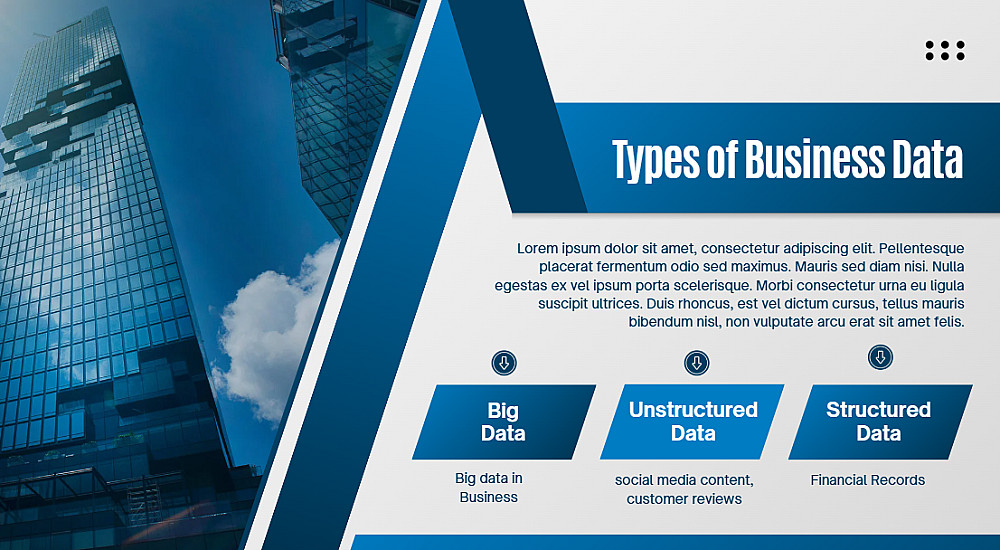 Types of Business Data

Lorem ipsum dolor sit amet, consectetur adipiscing elit. Pellentesque placerat fermentum odio sed maximus. Mauris sed diam nisi. Nulla egestas ex vel ipsum porta scelerisque. Morbi consectetur urna eu ligula suscipit ultrices. Duis rhoncus, est vel dictum cursus, tellus mauris bibendum nisl, non vulputate arcu erat sit amet felis.

Big Data

Big data in Business

Unstructured Data

social media content, customer reviews

Structured Data

Financial Records